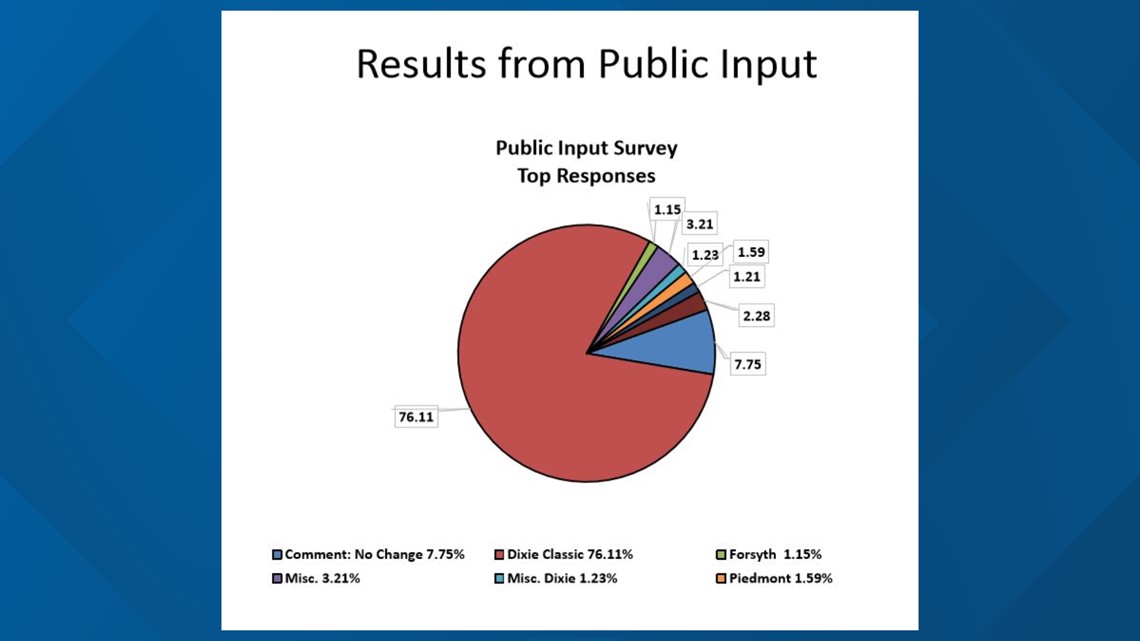 Results from Public Input

Public Input Survey
Top Responses

1.15
3.21
1.23
1.59
1.21
2.28
7.75
76.11

Comment: No Change 7.75%
Dixie Classic 76.11%
Forsyth 1.15%
Misc. 3.21%
Misc. Dixie 1.23%
Piedmont 1.59%